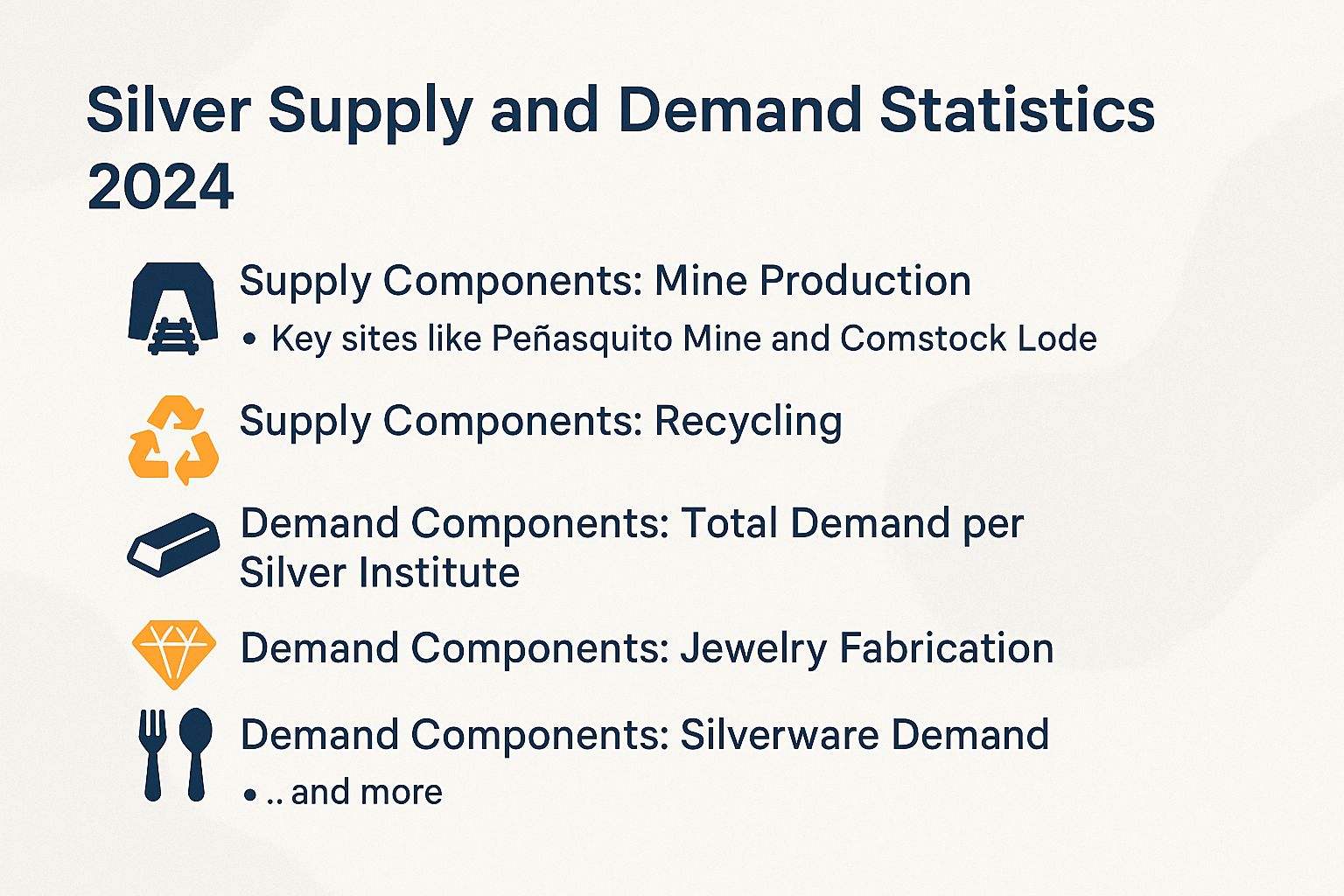 Silver Supply and Demand Statistics 2024

Supply Components: Mine Production

• Key sites like Peñasquito Mine and Comstock Lode

Supply Components: Recycling

Demand Components: Total Demand per Silver Institute

Demand Components: Jewelry Fabrication

Demand Components: Silverware Demand

• .. and more